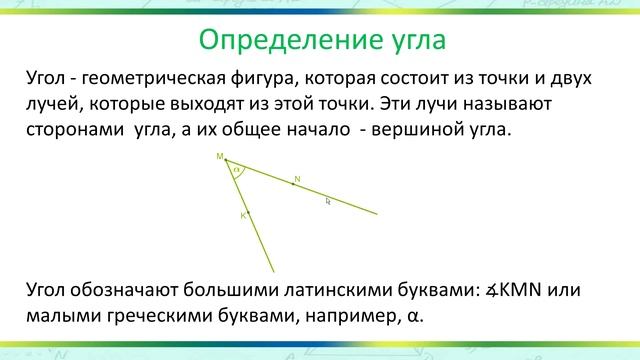 Определение угла

Угол - геометрическая фигура, которая состоит из точки и двух лучей, которые выходят из этой точки. Эти лучи называют сторонами угла, а их общее начало - вершиной угла.

M
$\alpha$
N
K

Угол обозначают большими латинскими буквами: ∡KMN или малыми греческими буквами, например, α.